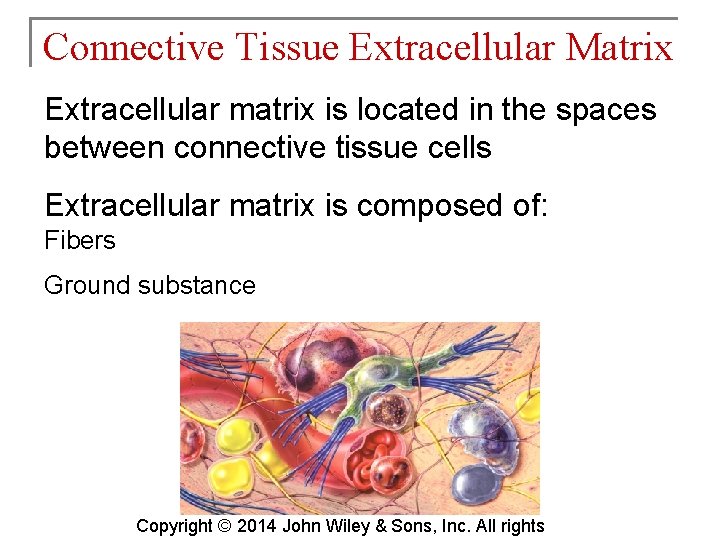 Connective Tissue Extracellular Matrix

Extracellular matrix is located in the spaces between connective tissue cells

Extracellular matrix is composed of:

Fibers

Ground substance

Copyright © 2014 John Wiley & Sons, Inc. All rights